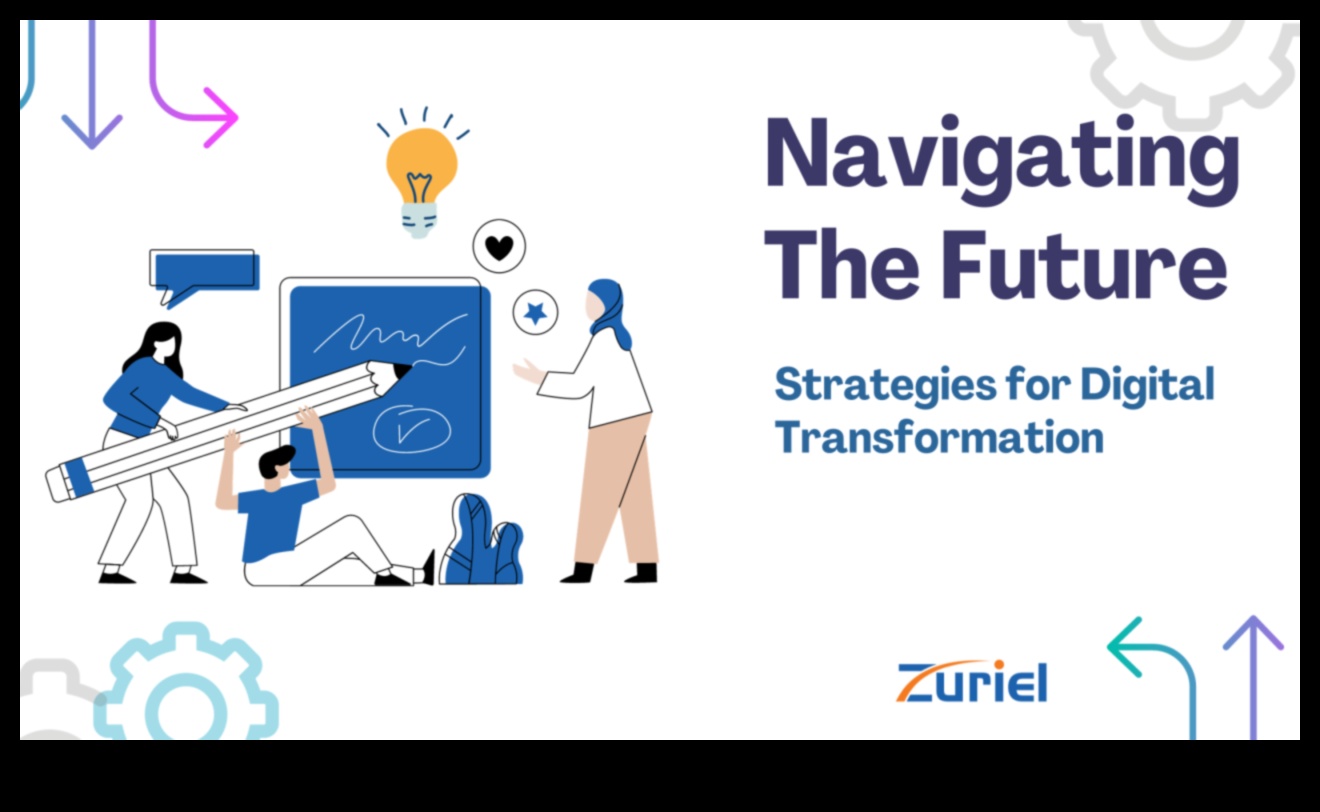 Navigating The Future

Strategies for Digital Transformation

Zuriel